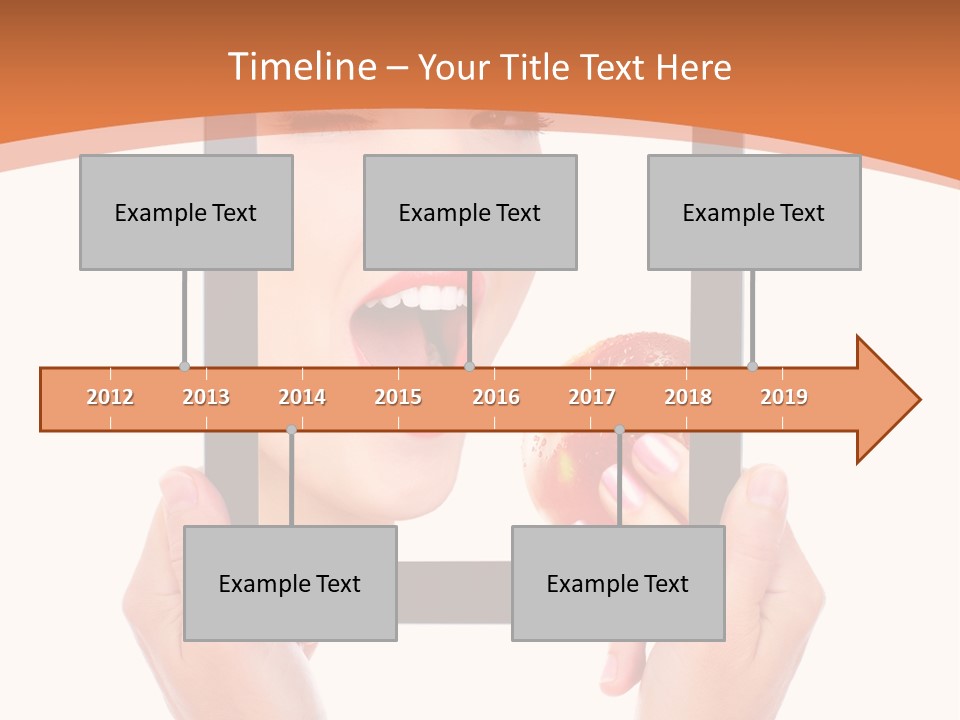 Timeline – Your Title Text Here

Example Text

Example Text

Example Text

2012 2013 2014 2015 2016 2017 2018 2019

Example Text

Example Text